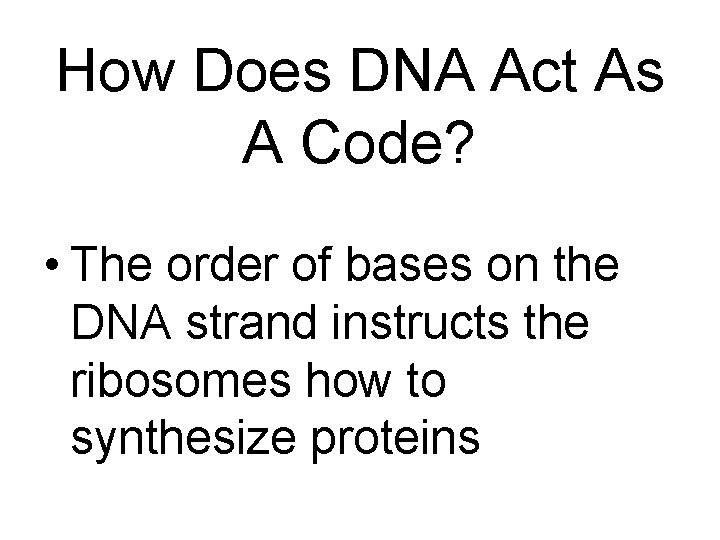 How Does DNA Act As A Code?

• The order of bases on the DNA strand instructs the ribosomes how to synthesize proteins